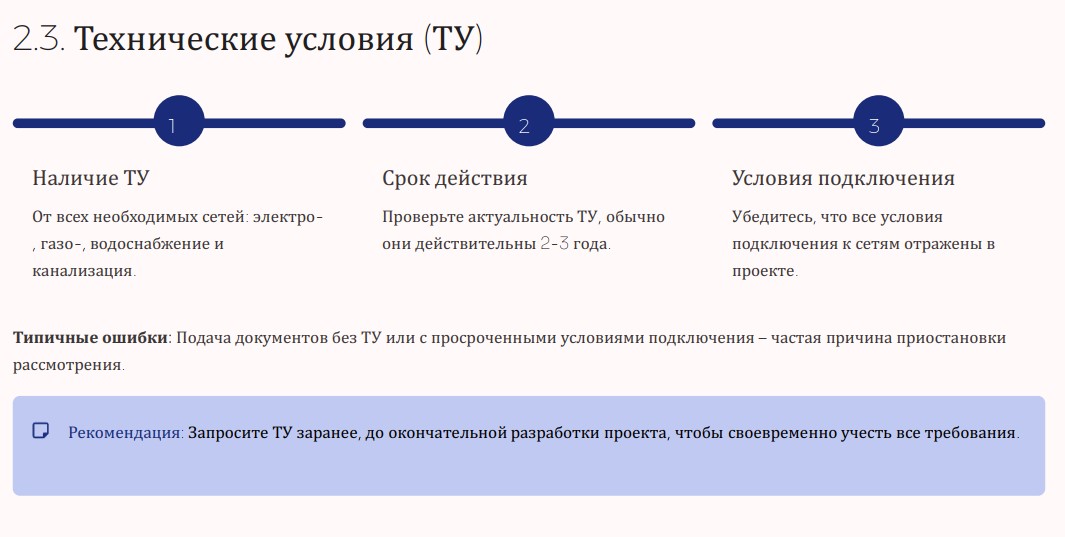 2.3. Технические условия (ТУ)

1

Наличие ТУ

От всех необходимых сетей: электро-, газо-, водоснабжение и канализация.

2

Срок действия

Проверьте актуальность ТУ, обычно они действительны 2-3 года.

3

Условия подключения

Убедитесь, что все условия подключения к сетям отражены в проекте.

**Типичные ошибки**: Подача документов без ТУ или с просроченными условиями подключения – частая причина приостановки рассмотрения.

Рекомендация: Запросите ТУ заранее, до окончательной разработки проекта, чтобы своевременно учесть все требования.